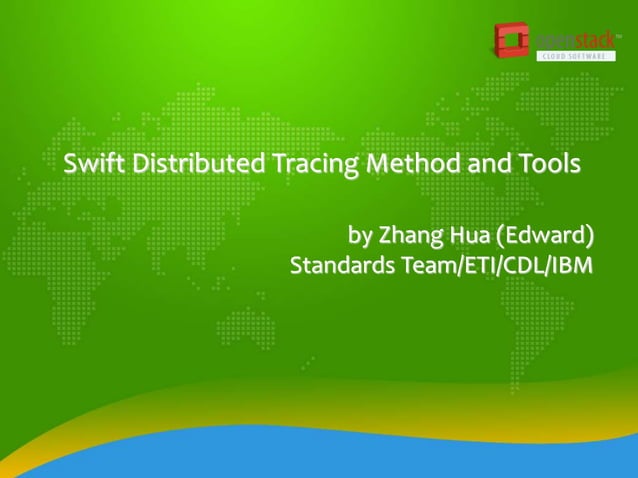 openstack™
CLOUD SOFTWARE

Swift Distributed Tracing Method and Tools

by Zhang Hua (Edward)
Standards Team/ETI/CDL/IBM